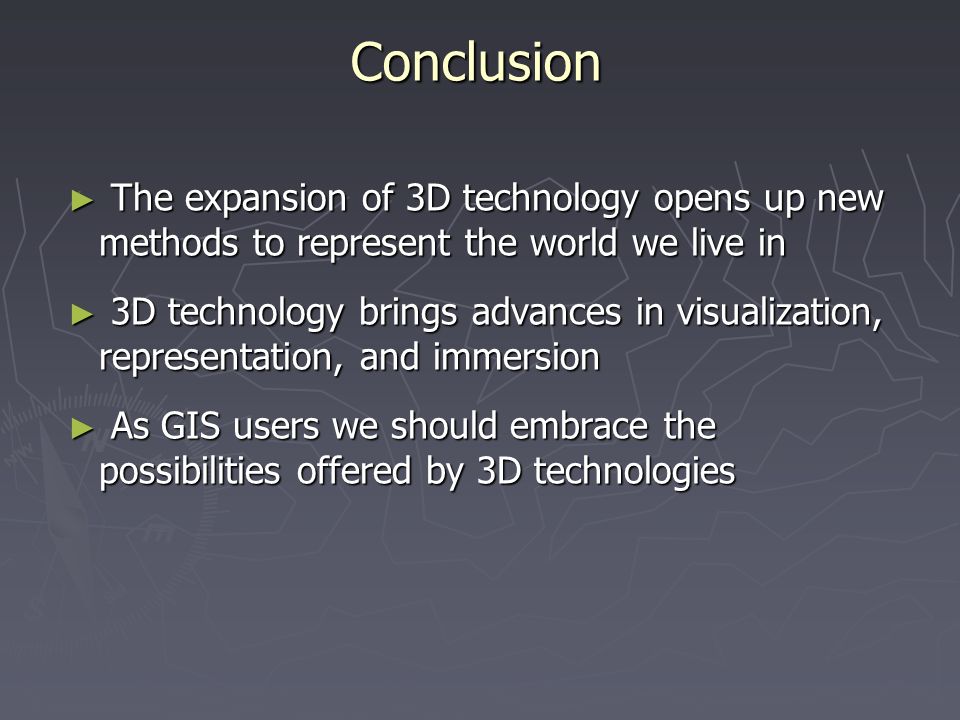 Conclusion

► The expansion of 3D technology opens up new methods to represent the world we live in

► 3D technology brings advances in visualization, representation, and immersion

► As GIS users we should embrace the possibilities offered by 3D technologies